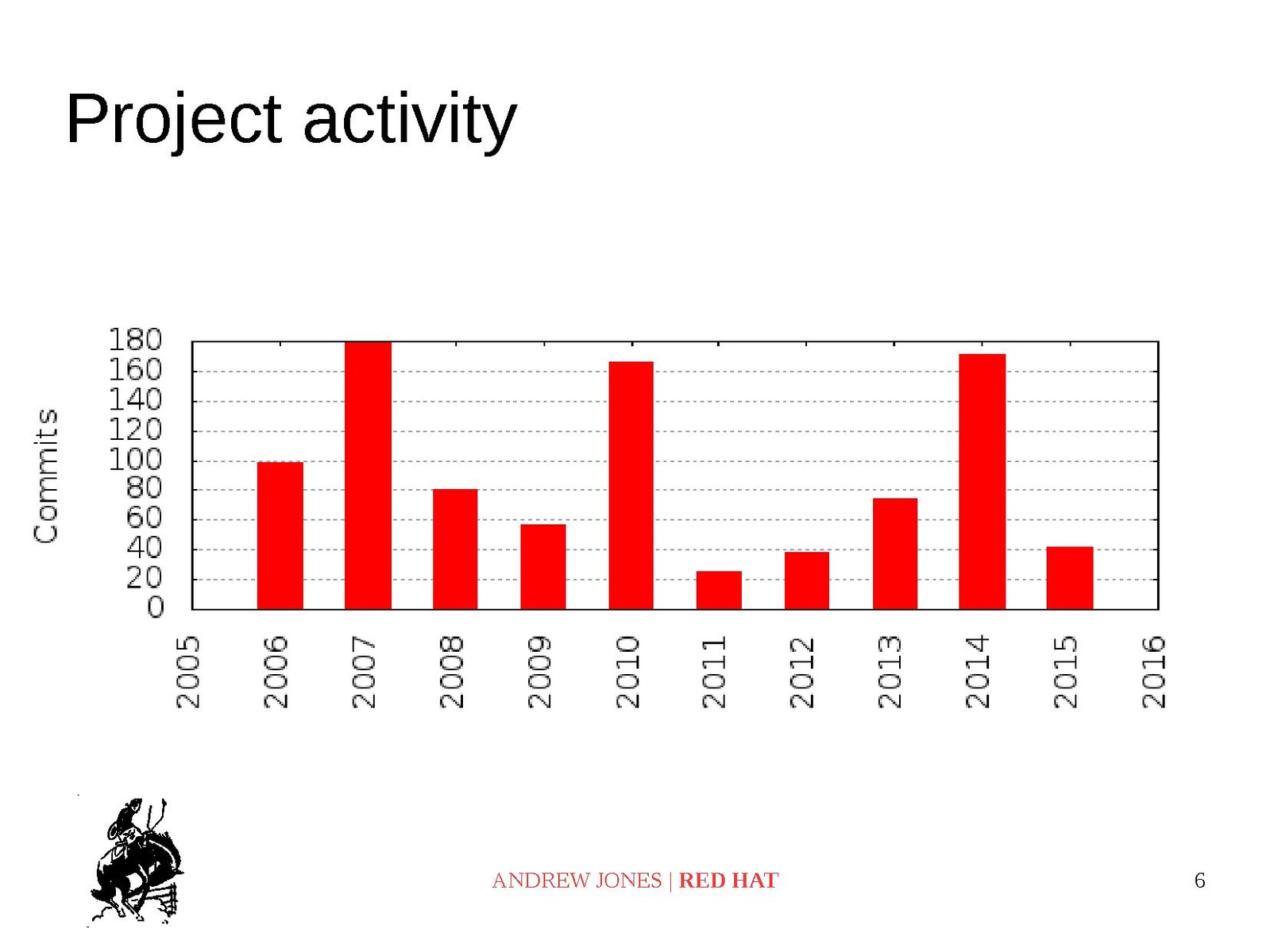 Project activity

Commits

180
160
140
120
100
80
60
40
20
0

2005
2006
2007
2008
2009
2010
2011
2012
2013
2014
2015
2016

ANDREW JONES | RED HAT

6